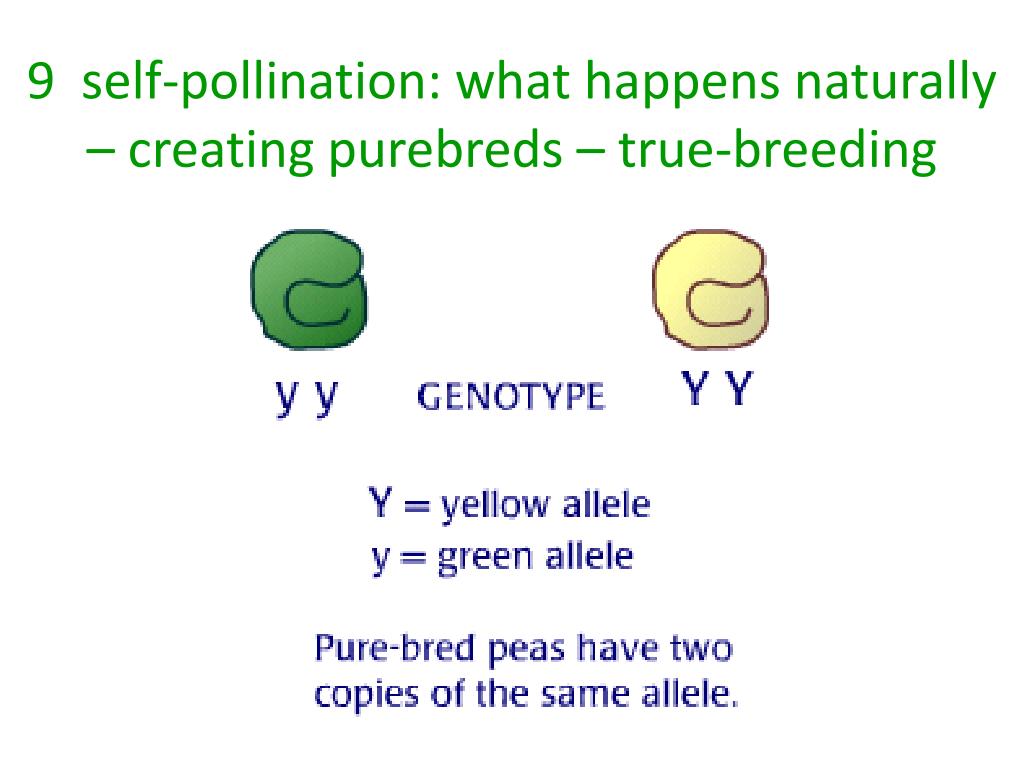 9 self-pollination: what happens naturally – creating purebreds – true-breeding

y y GENOTYPE Y Y

Y = yellow allele
y = green allele

Pure-bred peas have two copies of the same allele.